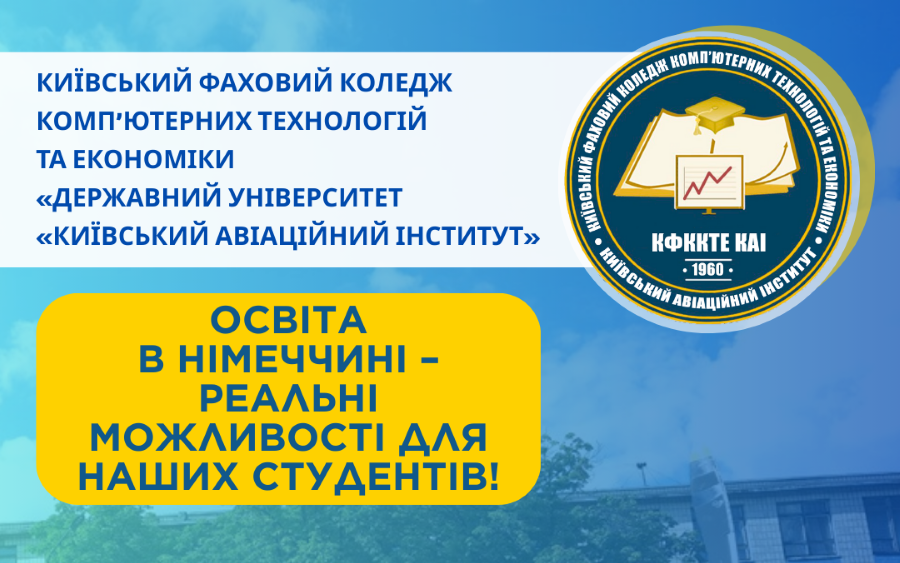 КИЇВСЬКИЙ ФАХОВИЙ КОЛЕДЖ КОМП'ЮТЕРНИХ ТЕХНОЛОГІЙ ТА ЕКОНОМІКИ «ДЕРЖАВНИЙ УНІВЕРСИТЕТ «КИЇВСЬКИЙ АВІАЦІЙНИЙ ІНСТИТУТ»

КИЇВСЬКИЙ ФАХОВИЙ КОЛЕДЖ КОМП'ЮТЕРНИХ ТЕХНОЛОГІЙ ТА ЕКОНОМІКИ

КФККТЕ КАІ

1960

КИЇВСЬКИЙ АВІАЦІЙНИЙ ІНСТИТУТ

ОСВІТА В НІМЕЧЧИНІ – РЕАЛЬНІ МОЖЛИВОСТІ ДЛЯ НАШИХ СТУДЕНТІВ!